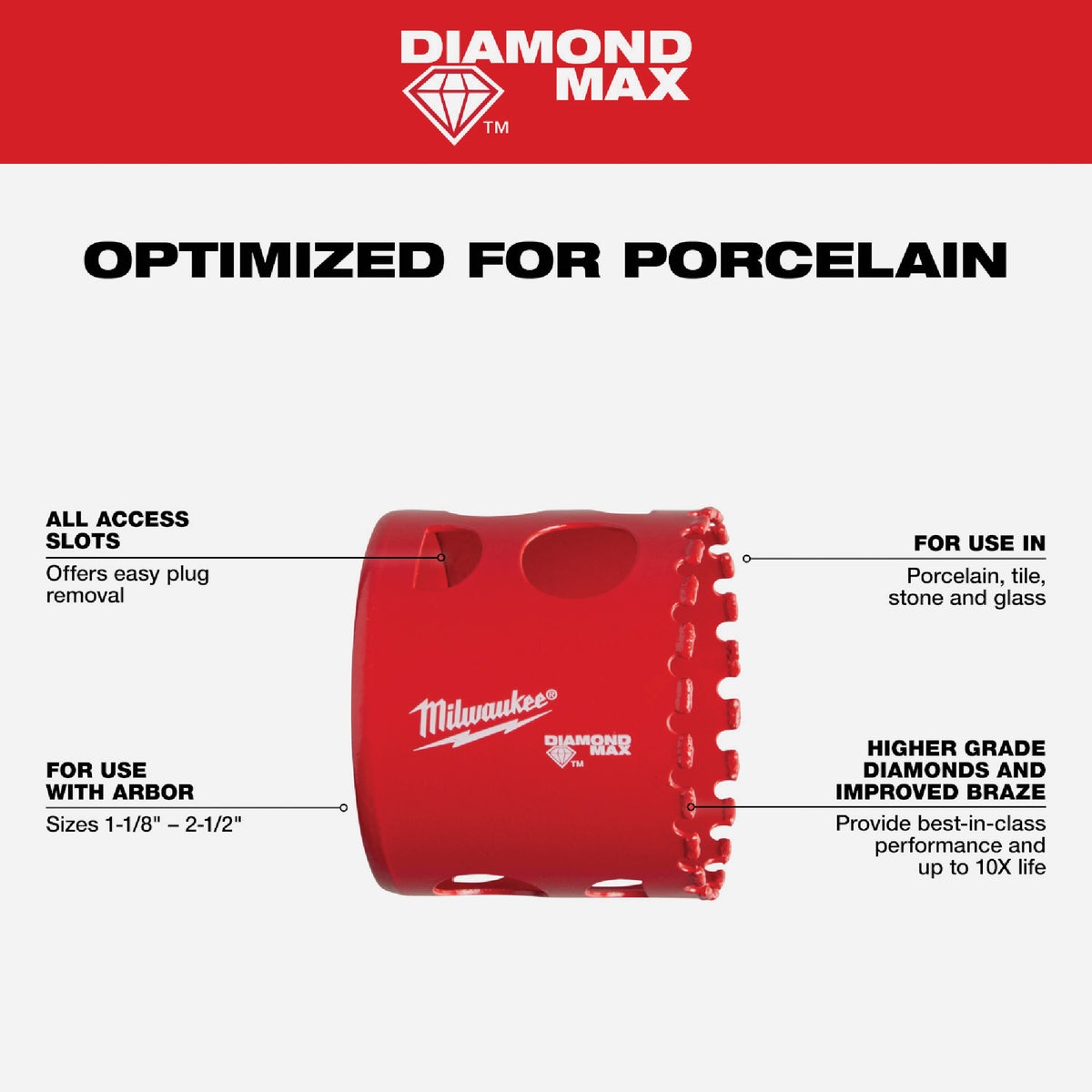 DIAMOND MAX™

OPTIMIZED FOR PORCELAIN

ALL ACCESS SLOTS
Offers easy plug removal

FOR USE WITH ARBOR
Sizes 1-1/8" – 2-1/2"

Milwaukee®
DIAMOND MAX™

FOR USE IN
Porcelain, tile, stone and glass

HIGHER GRADE DIAMONDS AND IMPROVED BRAZE
Provide best-in-class performance and up to 10X life